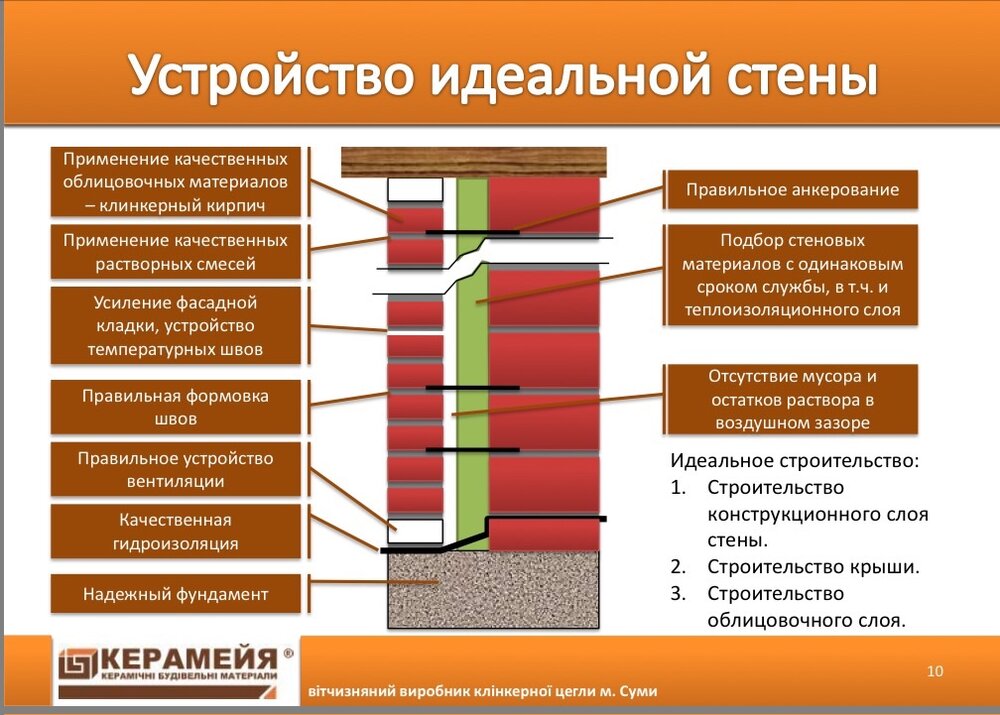 Устройство идеальной стены

Применение качественных облицовочных материалов – клинкерный кирпич

Применение качественных растворных смесей

Усиление фасадной кладки, устройство температурных швов

Правильная формовка швов

Правильное устройство вентиляции

Качественная гидроизоляция

Надежный фундамент

Правильное анкерование

Подбор стеновых материалов с одинаковым сроком службы, в т.ч. и теплоизоляционного слоя

Отсутствие мусора и остатков раствора в воздушном зазоре

Идеальное строительство:
1. Строительство конструкционного слоя стены.
2. Строительство крыши.
3. Строительство облицовочного слоя.

КЕРАМЕЙЯ ®
КЕРАМІЧНІ БУДІВЕЛЬНІ МАТЕРІАЛИ

вітчизняний виробник клінкерної цегли м. Суми

10